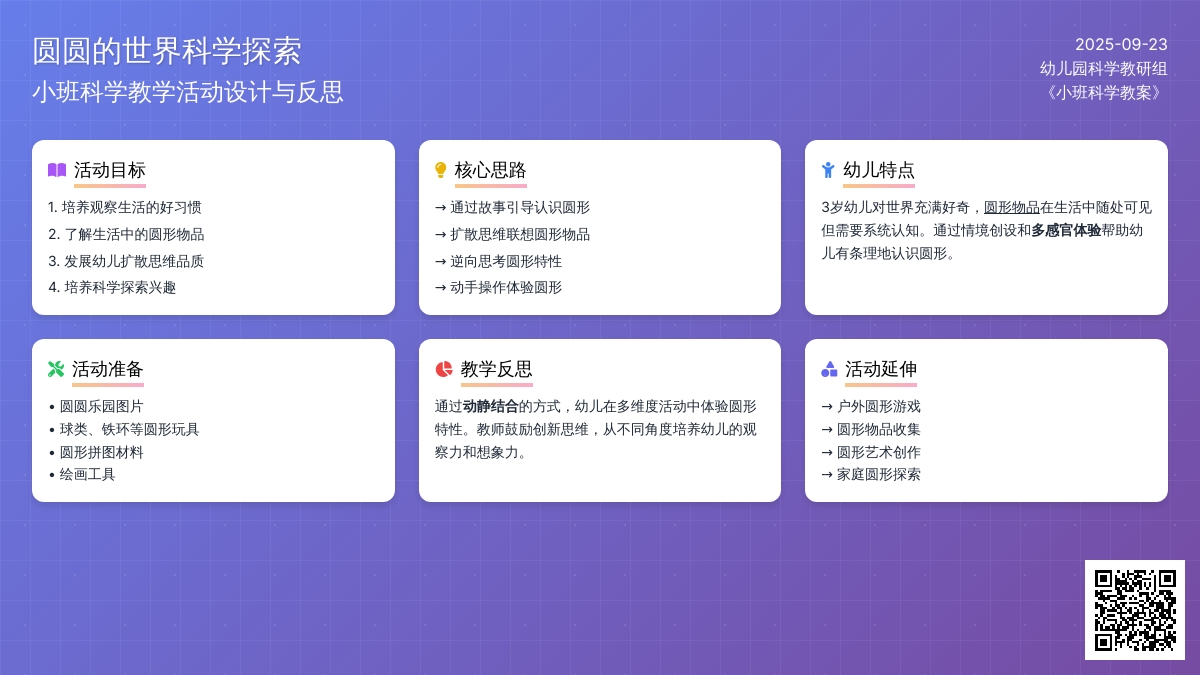 圆圆的世界科学探索
小班科学教学活动设计与反思

2025-09-23
幼儿园科学教研组
《小班科学教案》

活动目标
1. 培养观察生活的好习惯
2. 了解生活中的圆形物品
3. 发展幼儿扩散思维品质
4. 培养科学探索兴趣

核心思路
→ 通过故事引导认识圆形
→ 扩散思维联想圆形物品
→ 逆向思考圆形特性
→ 动手操作体验圆形

幼儿特点
3岁幼儿对世界充满好奇，圆形物品在生活中随处可见但需要系统认知。通过情境创设和多感官体验帮助幼儿有条理地认识圆形。

活动准备
• 圆圆乐园图片
• 球类、铁环等圆形玩具
• 圆形拼图材料
• 绘画工具

教学反思
通过动静结合的方式，幼儿在多维度活动中体验圆形特性。教师鼓励创新思维，从不同角度培养幼儿的观察力和想象力。

活动延伸
→ 户外圆形游戏
→ 圆形物品收集
→ 圆形艺术创作
→ 家庭圆形探索